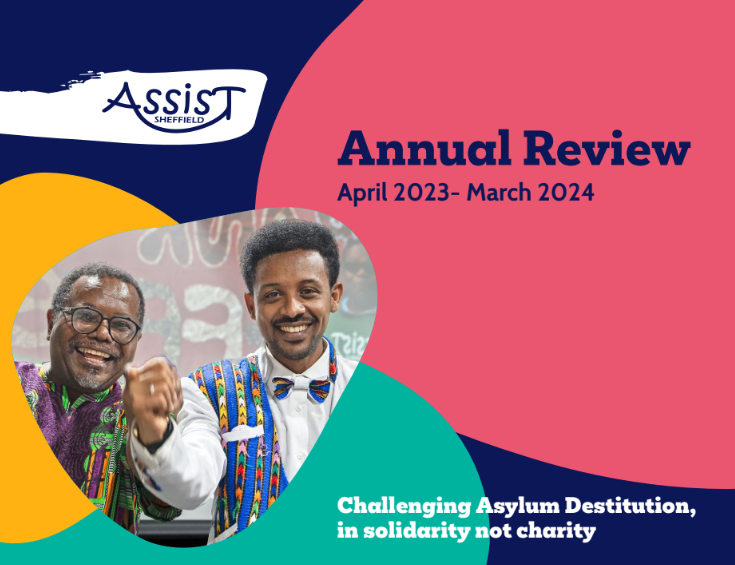 ASSIST
SHEFFIELD

Annual Review
April 2023- March 2024

Challenging Asylum Destitution, in solidarity not charity